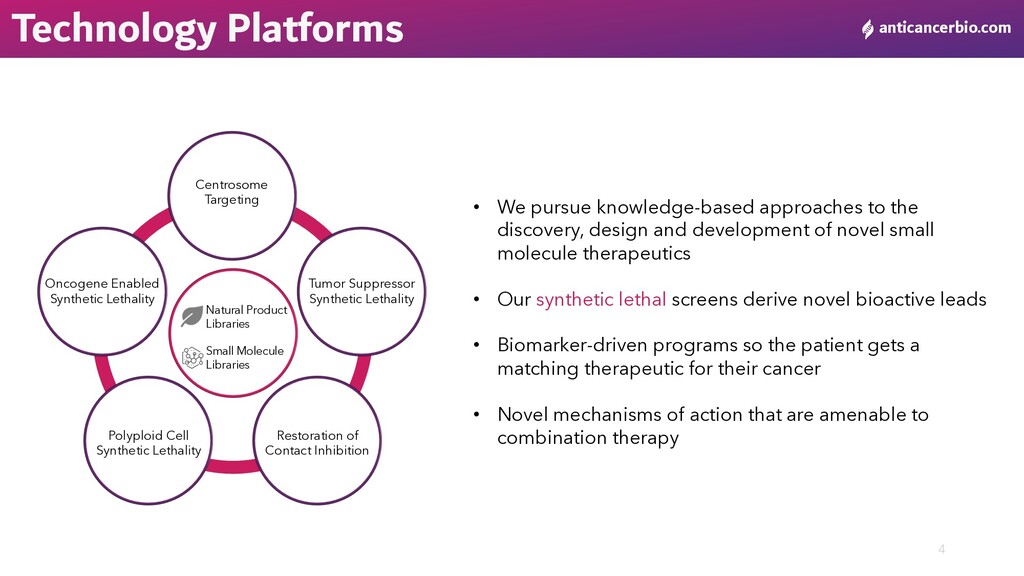 Technology Platforms

anticancerbio.com

Centrosome Targeting

Tumor Suppressor Synthetic Lethality

Restoration of Contact Inhibition

Polyploid Cell Synthetic Lethality

Oncogene Enabled Synthetic Lethality

Natural Product Libraries

Small Molecule Libraries

• We pursue knowledge-based approaches to the discovery, design and development of novel small molecule therapeutics

• Our synthetic lethal screens derive novel bioactive leads

• Biomarker-driven programs so the patient gets a matching therapeutic for their cancer

• Novel mechanisms of action that are amenable to combination therapy

4